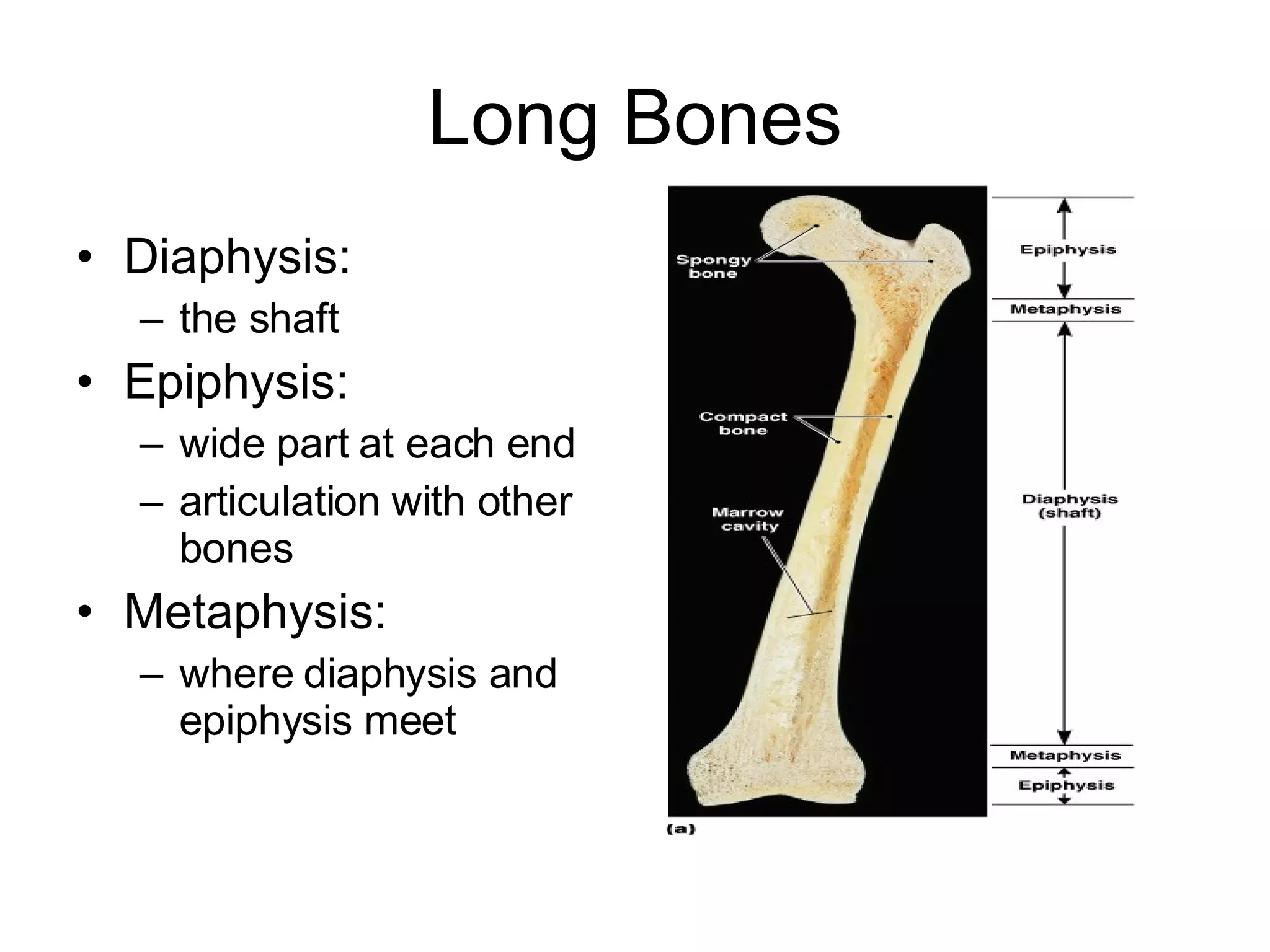 Long Bones

• Diaphysis:
– the shaft
• Epiphysis:
– wide part at each end
– articulation with other bones
• Metaphysis:
– where diaphysis and epiphysis meet

Spongy bone

Compact bone

Marrow cavity

Epiphysis

Metaphysis

Diaphysis (shaft)

Metaphysis

Epiphysis

(a)